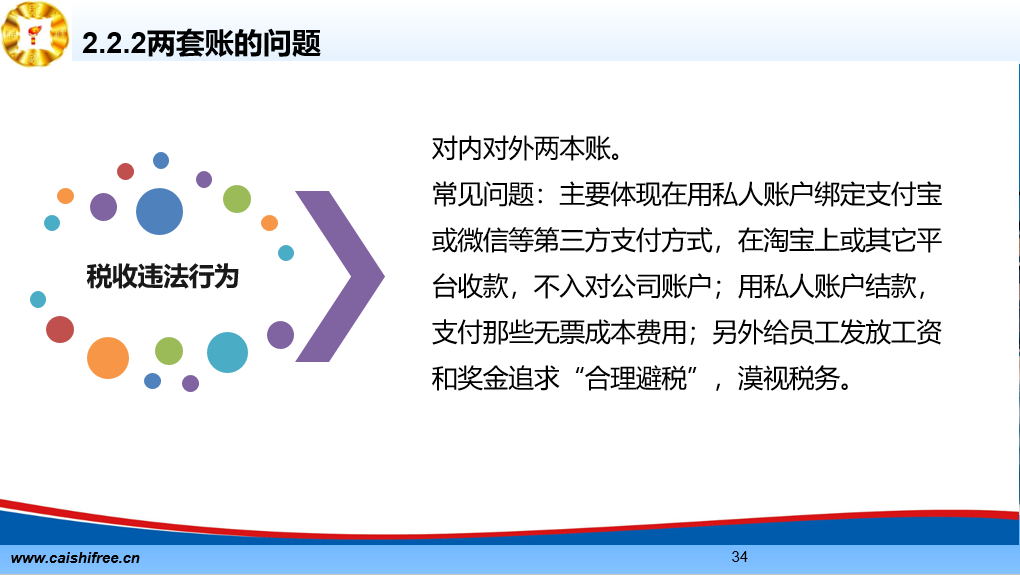 2.2.2两套账的问题

税收违法行为

对内对外两本账。
常见问题：主要体现在用私人账户绑定支付宝或微信等第三方支付方式，在淘宝上或其它平台收款，不入对公司账户；用私人账户结款，支付那些无票成本费用；另外给员工发放工资和奖金追求“合理避税”，漠视税务。

www.caishifree.cn

34